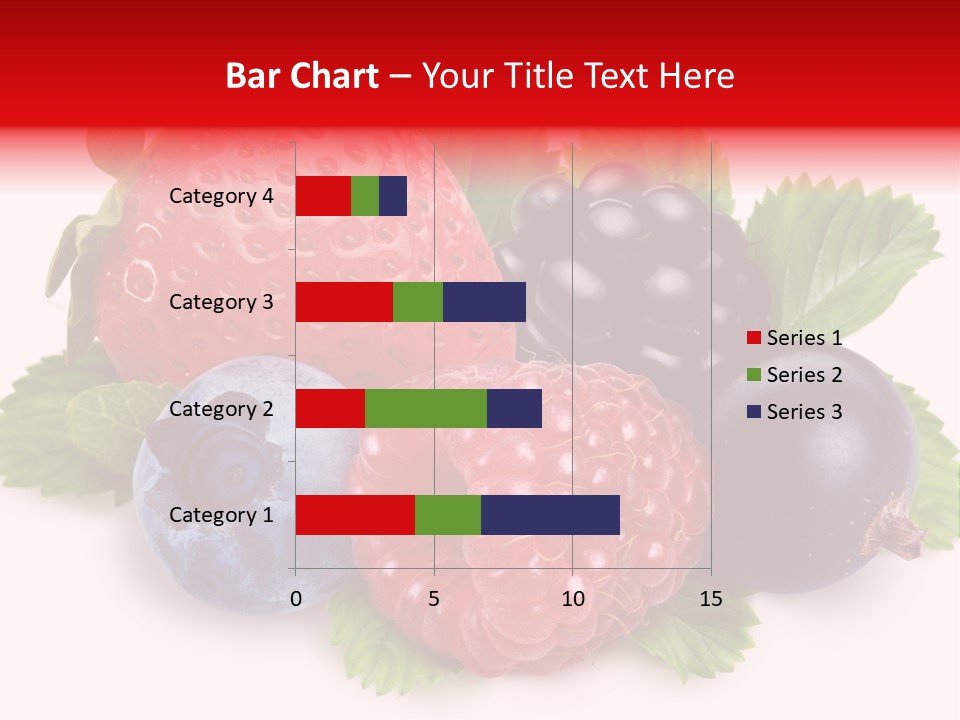 Bar Chart – Your Title Text Here

Category 4
Category 3
Category 2
Category 1

0
5
10
15

Series 1
Series 2
Series 3